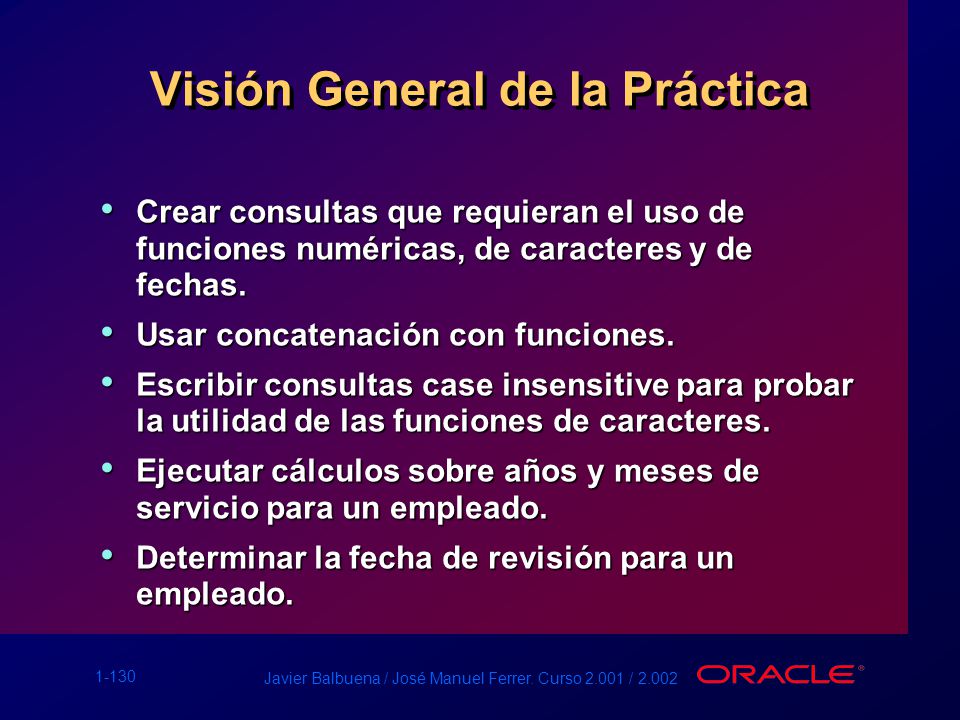 Visión General de la Práctica

• Crear consultas que requieran el uso de funciones numéricas, de caracteres y de fechas.
• Usar concatenación con funciones.
• Escribir consultas case insensitive para probar la utilidad de las funciones de caracteres.
• Ejecutar cálculos sobre años y meses de servicio para un empleado.
• Determinar la fecha de revisión para un empleado.

1-130

Javier Balbuena / José Manuel Ferrer. Curso 2.001 / 2.002

ORACLE®